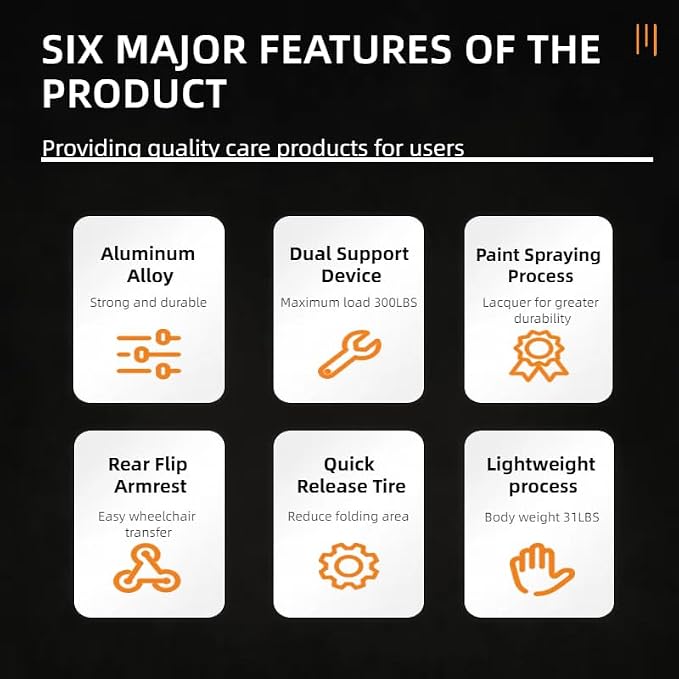 SIX MAJOR FEATURES OF THE PRODUCT

Providing quality care products for users

Aluminum Alloy

Strong and durable

Dual Support Device

Maximum load 300LBS

Paint Spraying Process

Lacquer for greater durability

Rear Flip Armrest

Easy wheelchair transfer

Quick Release Tire

Reduce folding area

Lightweight process

Body weight 31LBS